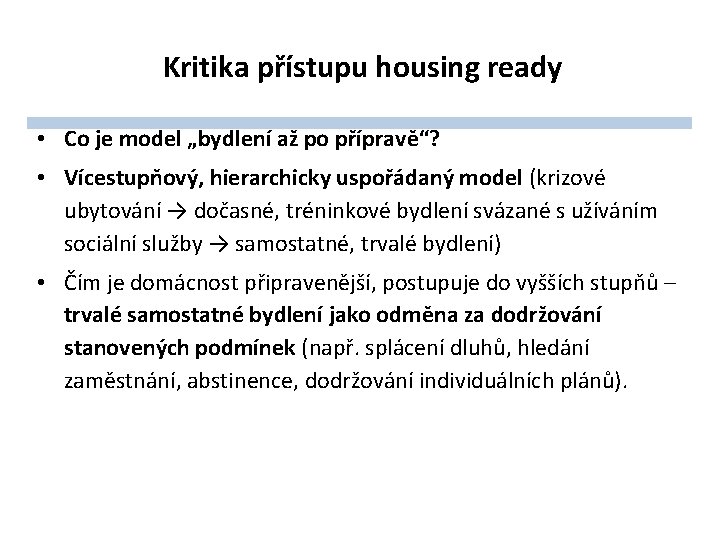 Kritika přístupu housing ready

• Co je model „bydlení až po přípravě“?

• Vícestupňový, hierarchicky uspořádaný model (krizové ubytování → dočasné, tréninkové bydlení svázané s užíváním sociální služby → samostatné, trvalé bydlení)

• Čím je domácnost připravenější, postupuje do vyšších stupňů – trvalé samostatné bydlení jako odměna za dodržování stanovených podmínek (např. splácení dluhů, hledání zaměstnání, abstinence, dodržování individuálních plánů).